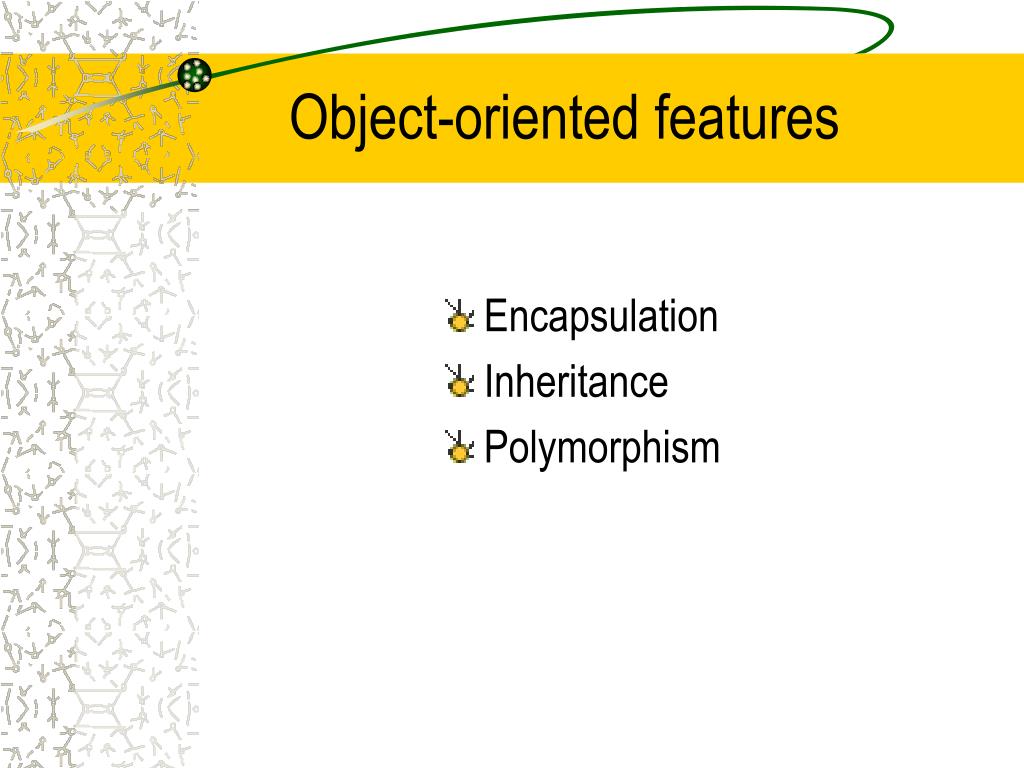 Object-oriented features

Encapsulation
Inheritance
Polymorphism